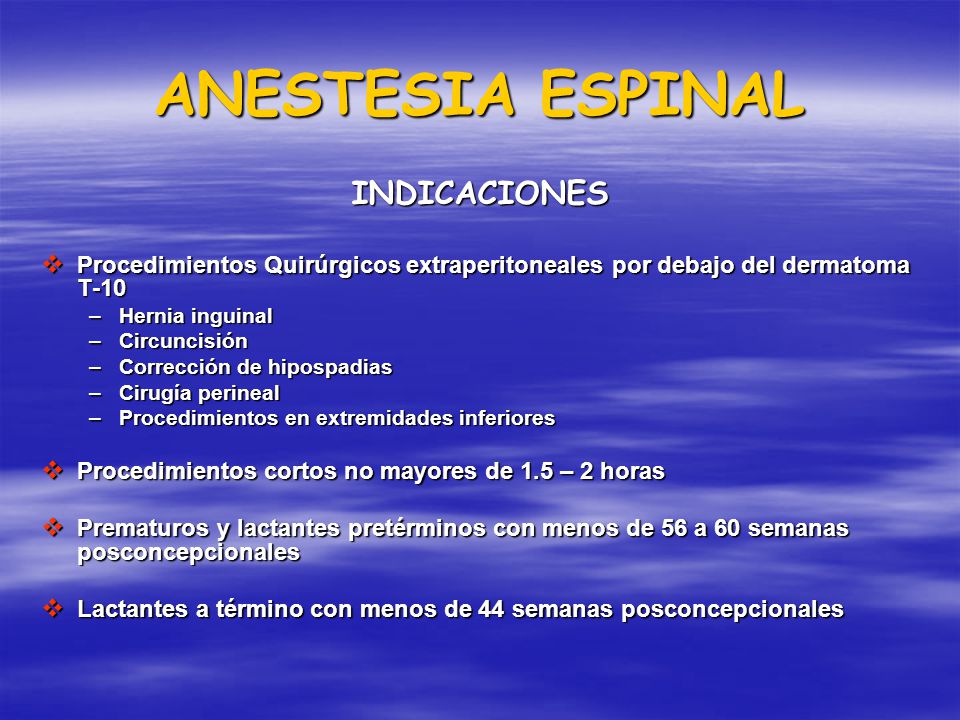 ANESTESIA ESPINAL

INDICACIONES

❖ Procedimientos Quirúrgicos extraperitoneales por debajo del dermatoma T-10
– Hernia inguinal
– Circuncisión
– Corrección de hipospadias
– Cirugía perineal
– Procedimientos en extremidades inferiores

❖ Procedimientos cortos no mayores de 1.5 – 2 horas

❖ Prematuros y lactantes pretérminos con menos de 56 a 60 semanas posconcepcionales

❖ Lactantes a término con menos de 44 semanas posconcepcionales